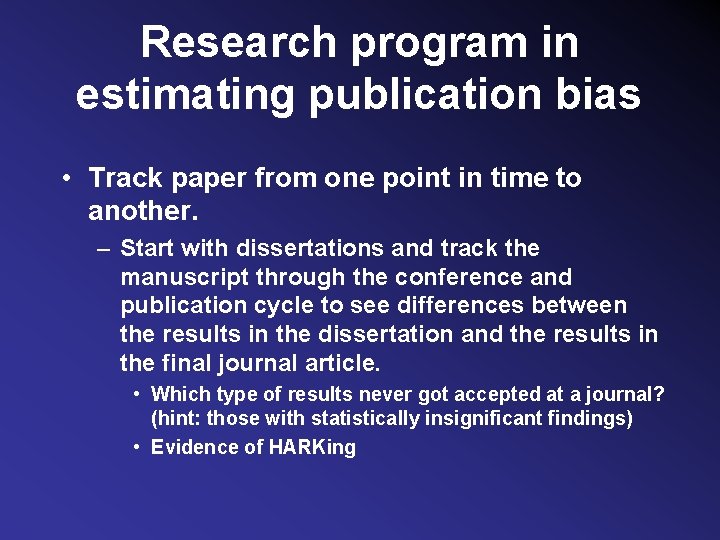 Research program in estimating publication bias

• Track paper from one point in time to another.

– Start with dissertations and track the manuscript through the conference and publication cycle to see differences between the results in the dissertation and the results in the final journal article.

• Which type of results never got accepted at a journal? (hint: those with statistically insignificant findings)

• Evidence of HARKing